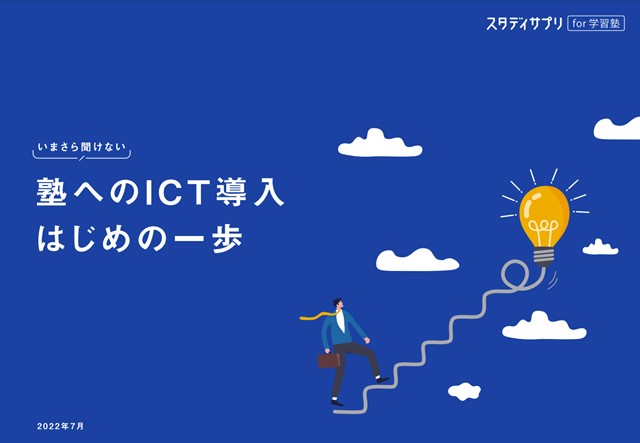 スタディサプリ for 学習塾

いまさら聞けない

塾へのICT導入
はじめの一歩

2022年7月